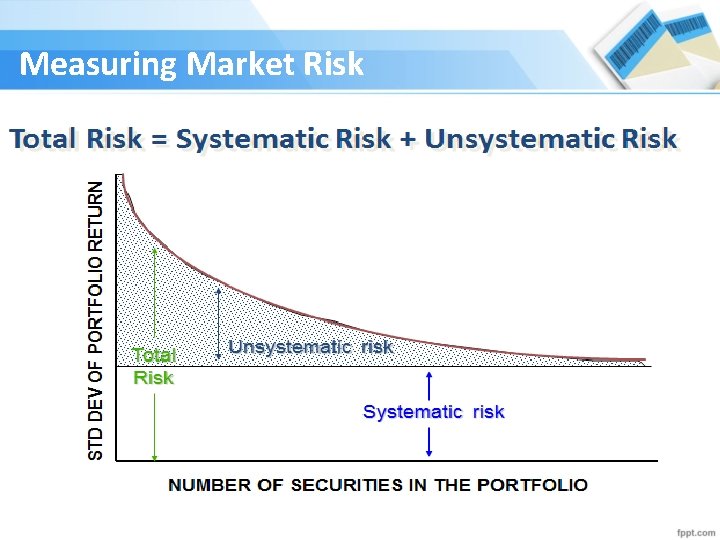 Measuring Market Risk

Total Risk = Systematic Risk + Unsystematic Risk

STD DEV OF PORTFOLIO RETURN

Total Risk

Unsystematic risk

Systematic risk

NUMBER OF SECURITIES IN THE PORTFOLIO

fppt.com